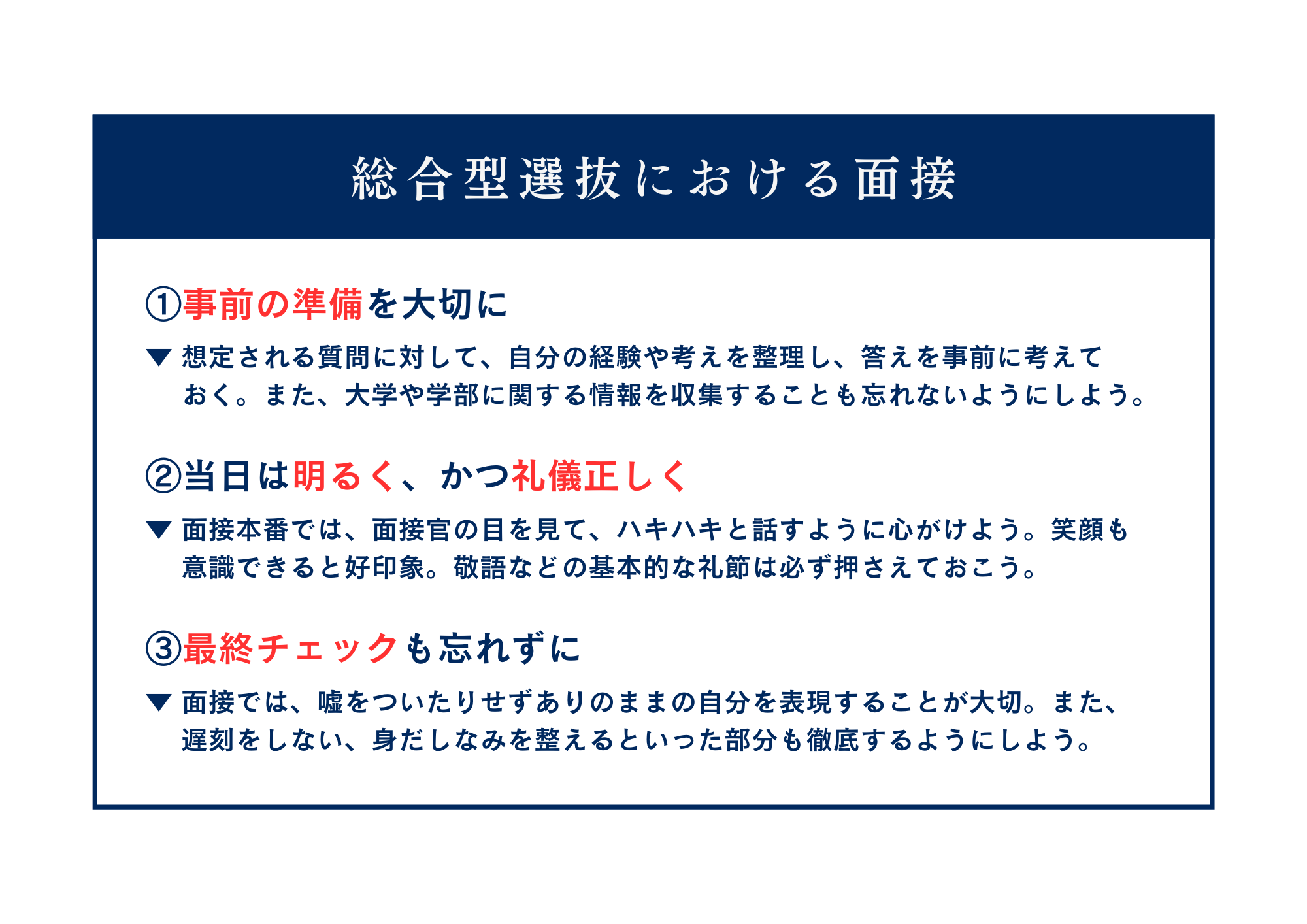 総合型選抜における面接

①事前の準備を大切に

▼ 想定される質問に対して、自分の経験や考えを整理し、答えを事前に考えておく。また、大学や学部に関する情報を収集することも忘れないようにしよう。

②当日は明るく、かつ礼儀正しく

▼ 面接本番では、面接官の目を見て、ハキハキと話すように心がけよう。笑顔も意識できると好印象。敬語などの基本的な礼節は必ず押さえておこう。

③最終チェックも忘れずに

▼ 面接では、嘘をついたりせずありのままの自分を表現することが大切。また、遅刻をしない、身だしなみを整えるといった部分も徹底するようにしよう。